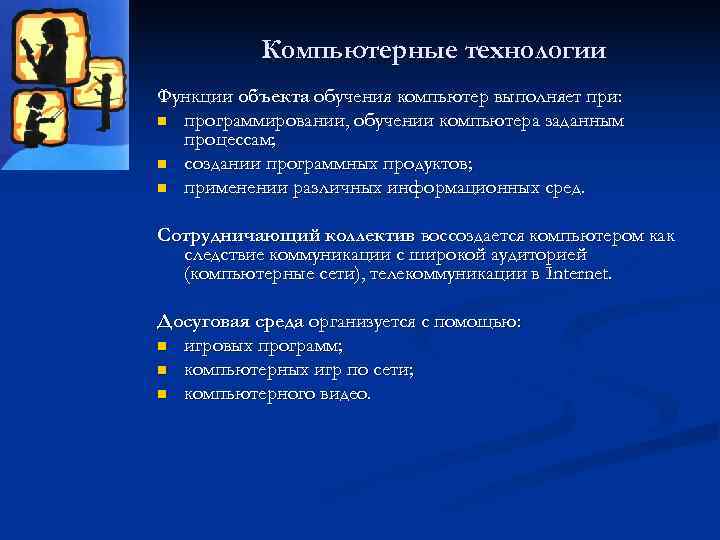 Компьютерные технологии

Функции объекта обучения компьютер выполняет при:
- программировании, обучении компьютера заданным процессам;
- создании программных продуктов;
- применении различных информационных сред.

Сотрудничающий коллектив воссоздается компьютером как следствие коммуникации с широкой аудиторией (компьютерные сети), телекоммуникации в Internet.

Досуговая среда организуется с помощью:
- игровых программ;
- компьютерных игр по сети;
- компьютерного видео.